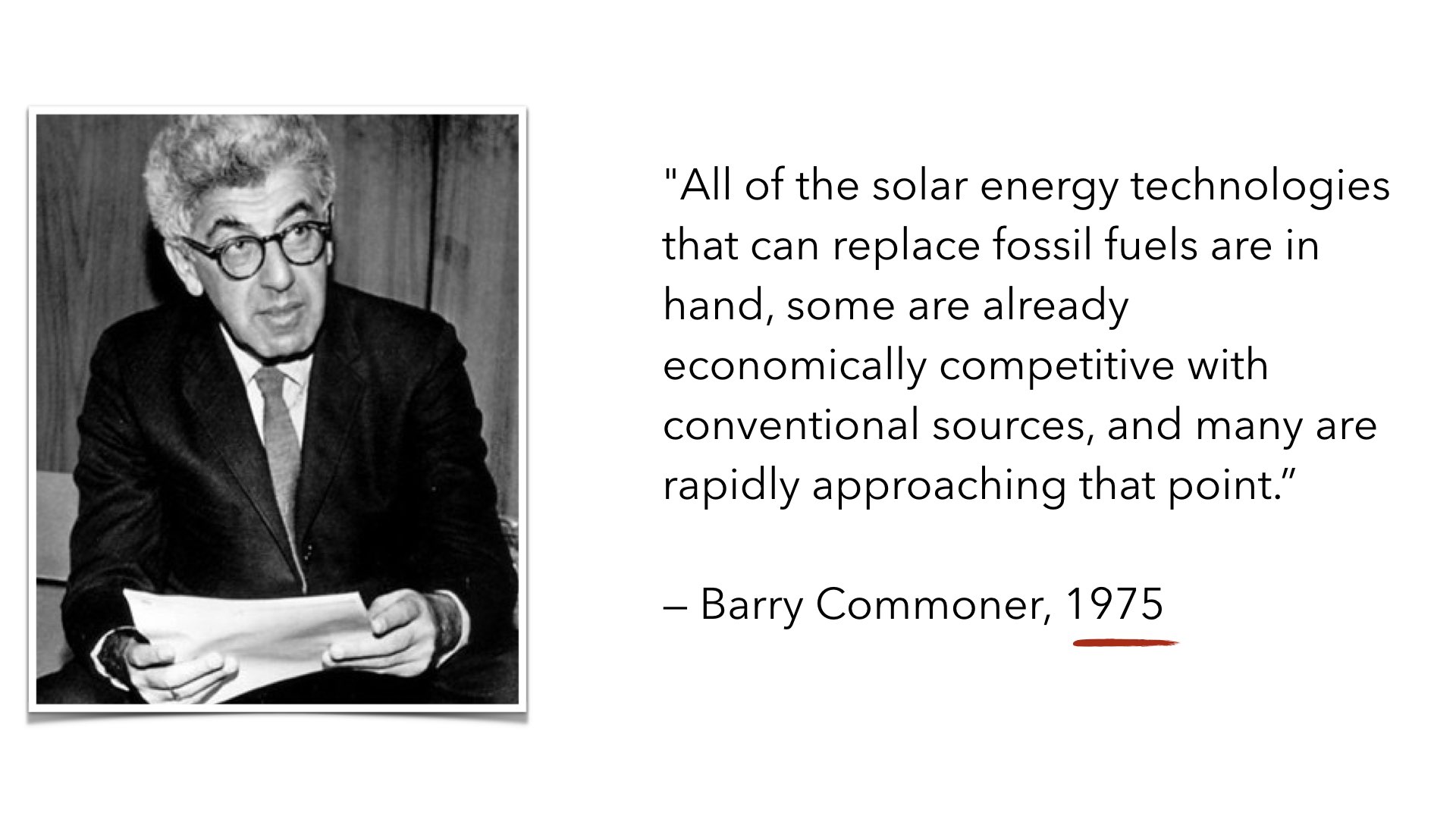 "All of the solar energy technologies that can replace fossil fuels are in hand, some are already economically competitive with conventional sources, and many are rapidly approaching that point.”

– Barry Commoner, 1975